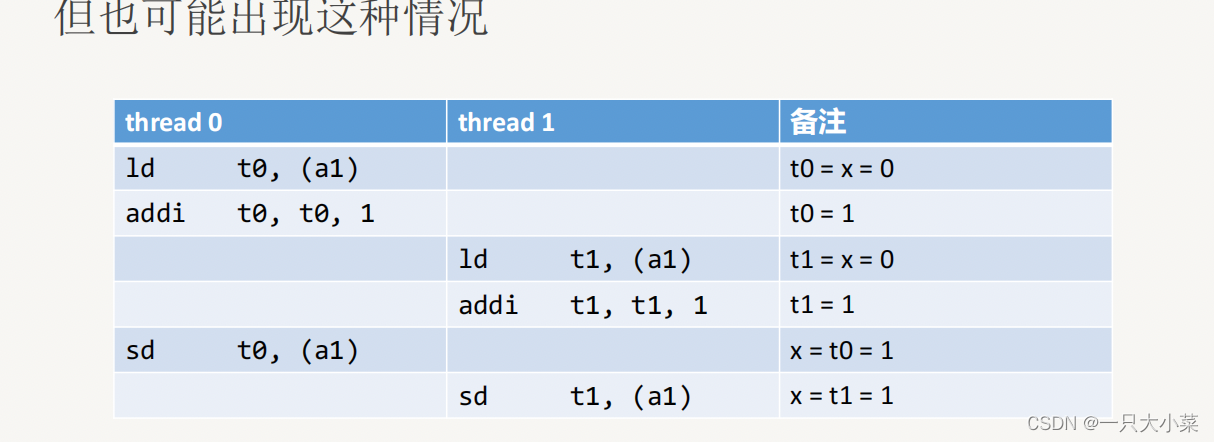 但也可能出现这种情况

| thread 0 | thread 1 | 备注 |
|---|---|---|
| ld t0, (a1) | | t0 = x = 0 |
| addi t0, t0, 1 | | t0 = 1 |
| | ld t1, (a1) | t1 = x = 0 |
| | addi t1, t1, 1 | t1 = 1 |
| sd t0, (a1) | | x = t0 = 1 |
| | sd t1, (a1) | x = t1 = 1 |

CSDN @一只大小菜